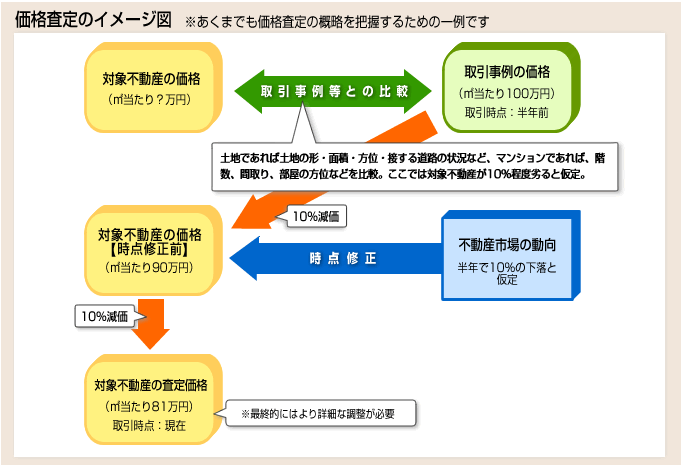 価格査定のイメージ図 ※あくまでも価格査定の概略を把握するための一例です

対象不動産の価格
(㎡当たり？万円)

取引事例等との比較

取引事例の価格
(㎡当たり100万円)
取引時点：半年前

土地であれば土地の形・面積・方位・接する道路の状況など、マンションであれば、階数、間取り、部屋の方位などを比較。ここでは対象不動産が10%程度劣ると仮定。

10%減価

対象不動産の価格
【時点修正前】
(㎡当たり90万円)

時点修正

不動産市場の動向
半年で10%の下落と仮定

10%減価

対象不動産の査定価格
(㎡当たり81万円)
取引時点：現在

※最終的にはより詳細な調整が必要